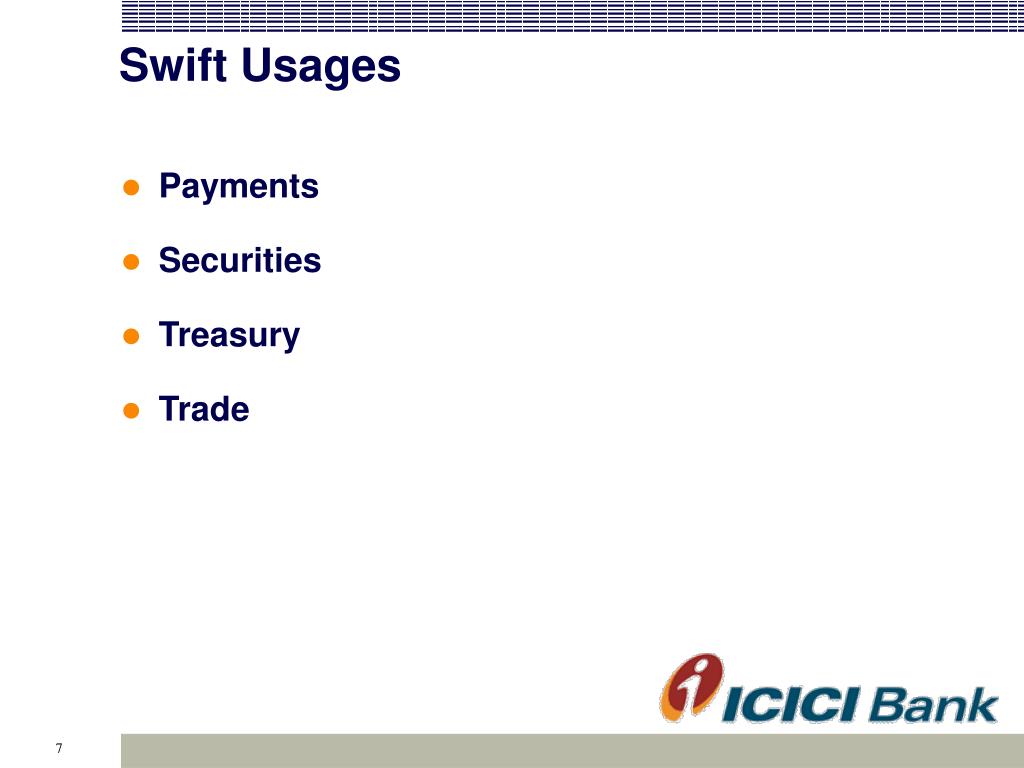 Swift Usages

- Payments
- Securities
- Treasury
- Trade

ICICI Bank

7